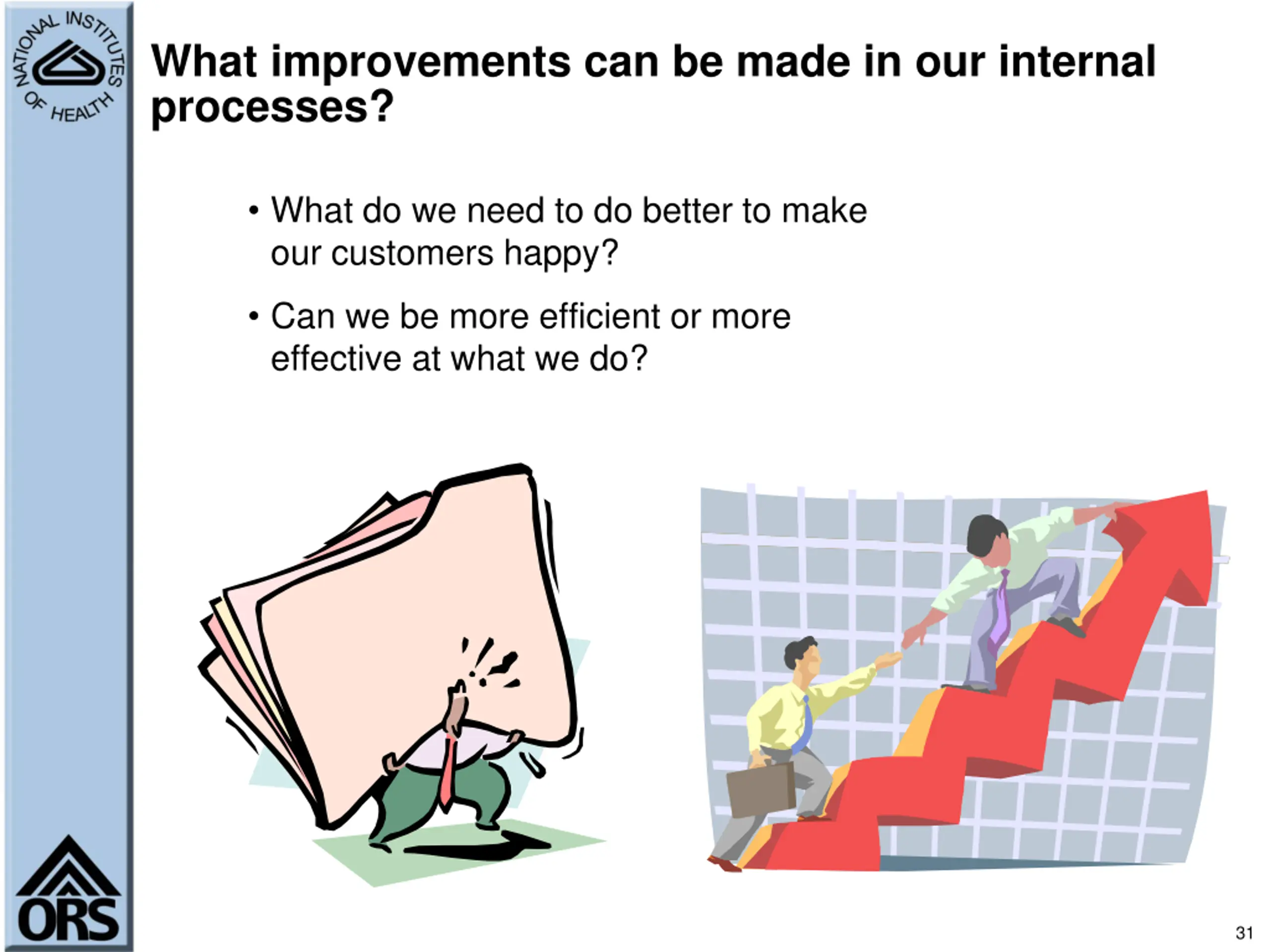 NATIONAL INSTITUTES OF HEALTH

What improvements can be made in our internal processes?

• What do we need to do better to make our customers happy?

• Can we be more efficient or more effective at what we do?

ORS

31